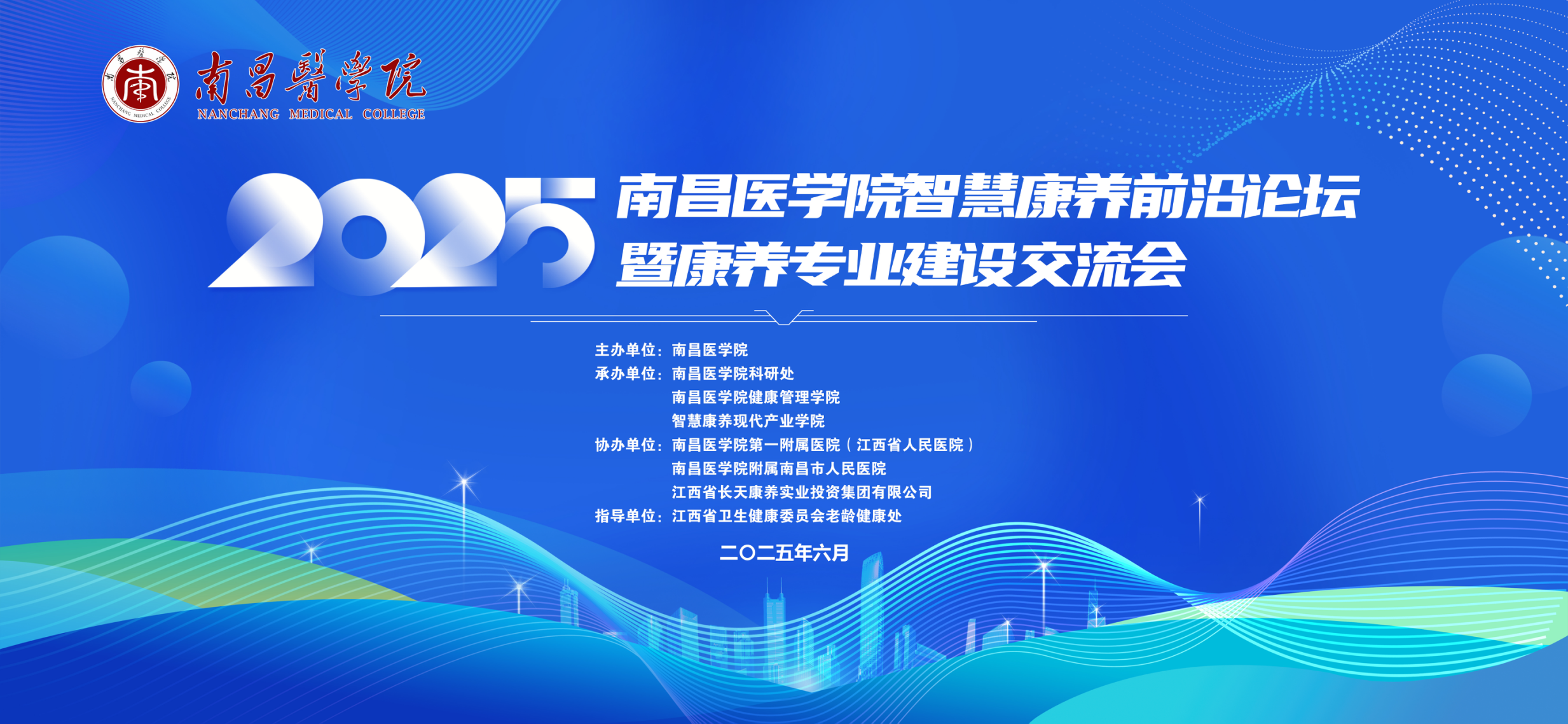 南昌醫學院
NANCHANG MEDICAL COLLEGE

2025 南昌医学院智慧康养前沿论坛
暨康养专业建设交流会

主办单位：南昌医学院
承办单位：南昌医学院科研处
南昌医学院健康管理学院
智慧康养现代产业学院
协办单位：南昌医学院第一附属医院（江西省人民医院）
南昌医学院附属南昌市人民医院
江西省长天康养实业投资集团有限公司
指导单位：江西省卫生健康委员会老龄健康处

二〇二五年六月